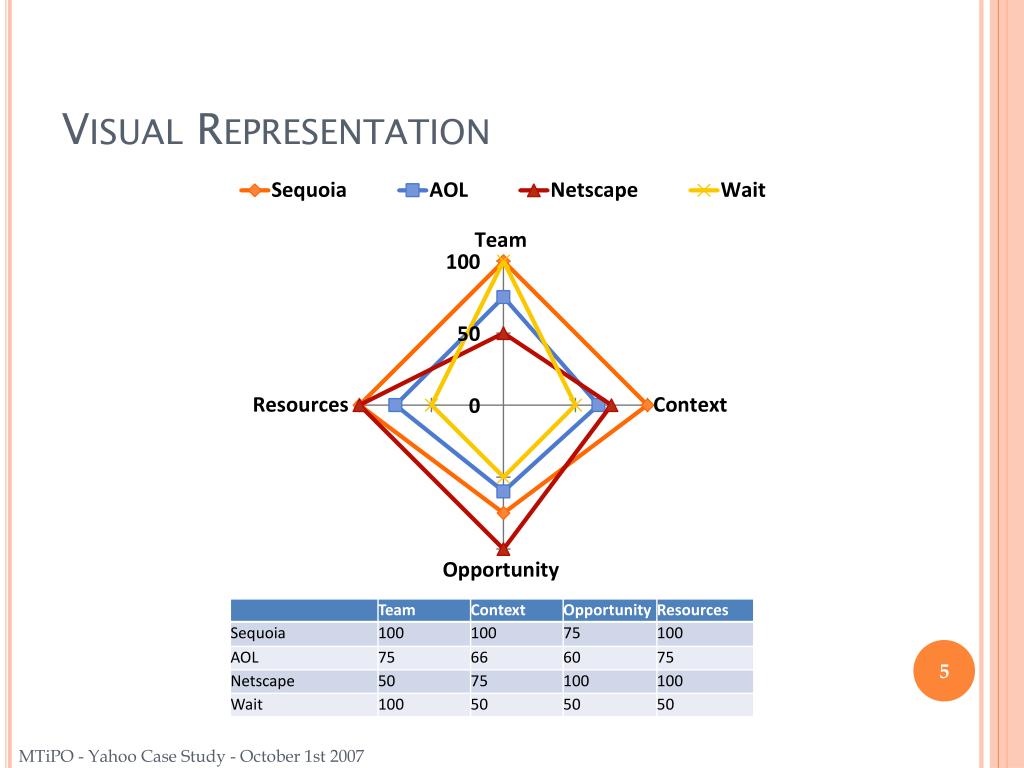 VISUAL REPRESENTATION

Sequoia AOL Netscape Wait

Team
100
50
0
Resources
Context
Opportunity

| | Team | Context | Opportunity | Resources |
|---|---|---|---|---|
| Sequoia | 100 | 100 | 75 | 100 |
| AOL | 75 | 66 | 60 | 75 |
| Netscape | 50 | 75 | 100 | 100 |
| Wait | 100 | 50 | 50 | 50 |

5

MTiPO - Yahoo Case Study - October 1st 2007